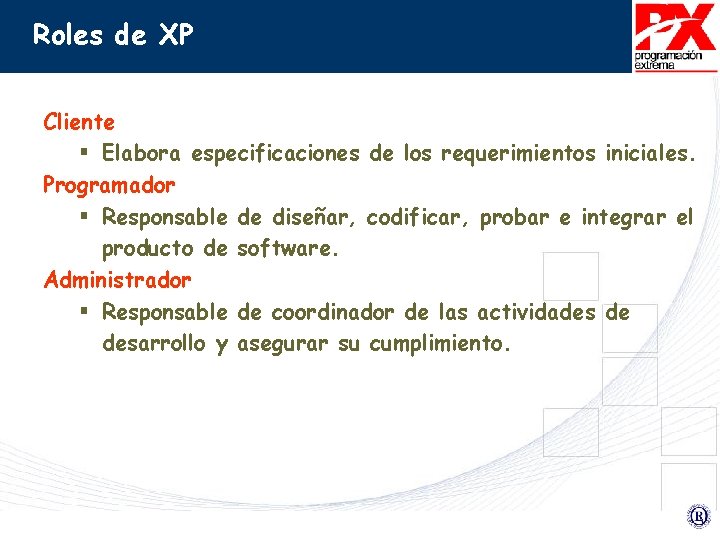 Roles de XP

PX
programación extrema

Cliente
▪ Elabora especificaciones de los requerimientos iniciales.
Programador
▪ Responsable de diseñar, codificar, probar e integrar el producto de software.
Administrador
▪ Responsable de coordinador de las actividades de desarrollo y asegurar su cumplimiento.